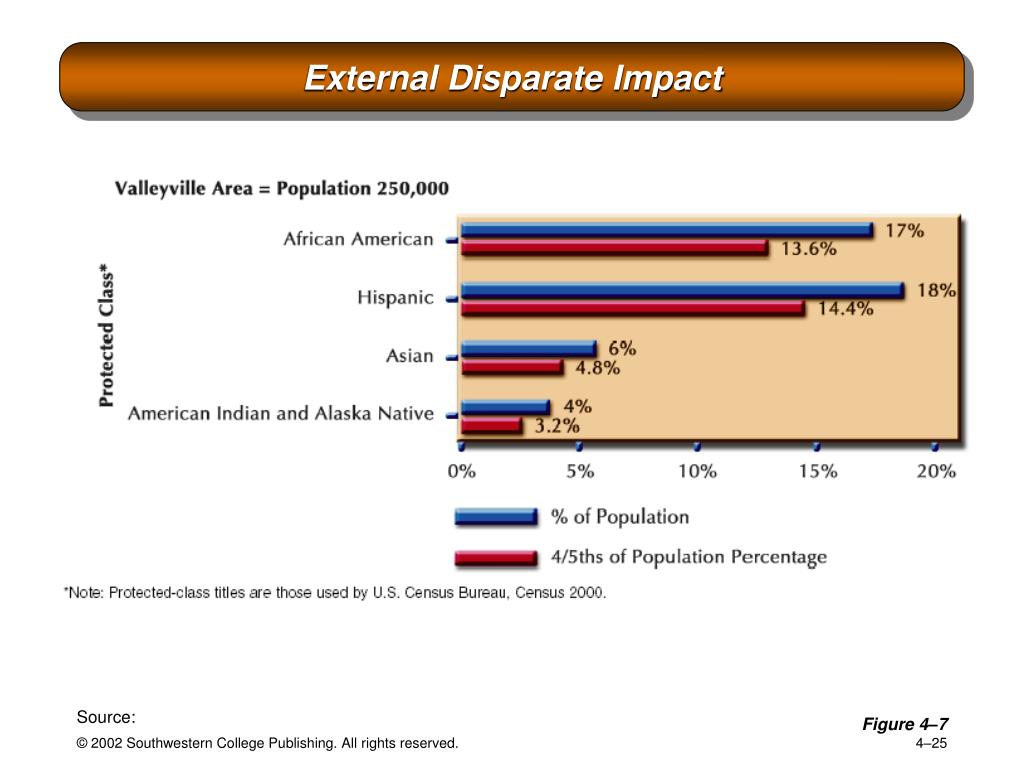 External Disparate Impact

Valleyville Area = Population 250,000

Protected Class*

African American 17% 13.6%

Hispanic 18% 14.4%

Asian 6% 4.8%

American Indian and Alaska Native 4% 3.2%

0% 5% 10% 15% 20%

% of Population

4/5ths of Population Percentage

*Note: Protected-class titles are those used by U.S. Census Bureau, Census 2000.

Source:

Figure 4–7

© 2002 Southwestern College Publishing. All rights reserved.

4–25